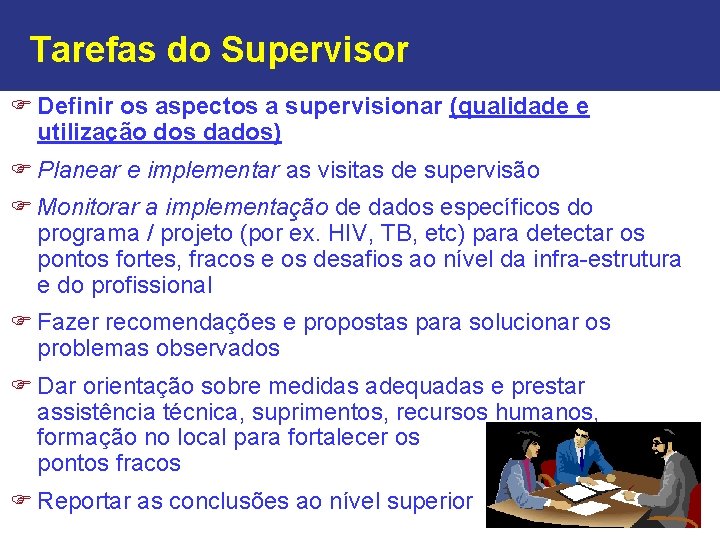 Tarefas do Supervisor

☞ Definir os aspectos a supervisionar (qualidade e utilização dos dados)

☞ Planear e implementar as visitas de supervisão

☞ Monitorar a implementação de dados específicos do programa / projeto (por ex. HIV, TB, etc) para detectar os pontos fortes, fracos e os desafios ao nível da infra-estrutura e do profissional

☞ Fazer recomendações e propostas para solucionar os problemas observados

☞ Dar orientação sobre medidas adequadas e prestar assistência técnica, suprimentos, recursos humanos, formação no local para fortalecer os pontos fracos

☞ Reportar as conclusões ao nível superior